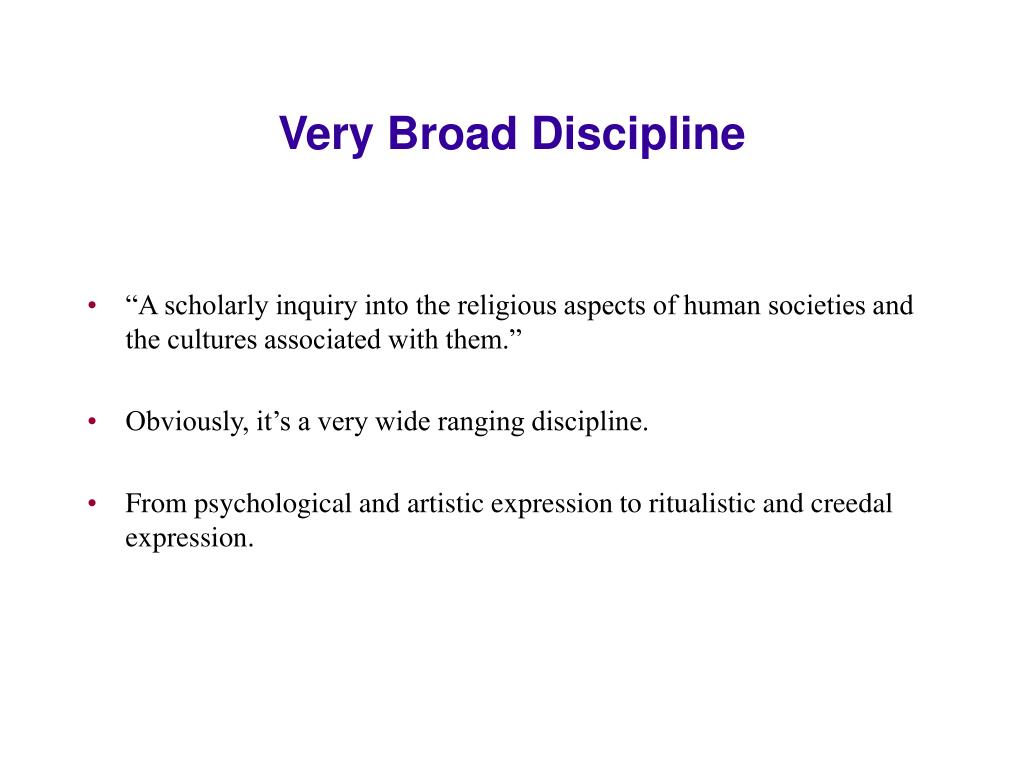 Very Broad Discipline

• “A scholarly inquiry into the religious aspects of human societies and the cultures associated with them.”

• Obviously, it’s a very wide ranging discipline.

• From psychological and artistic expression to ritualistic and creedal expression.